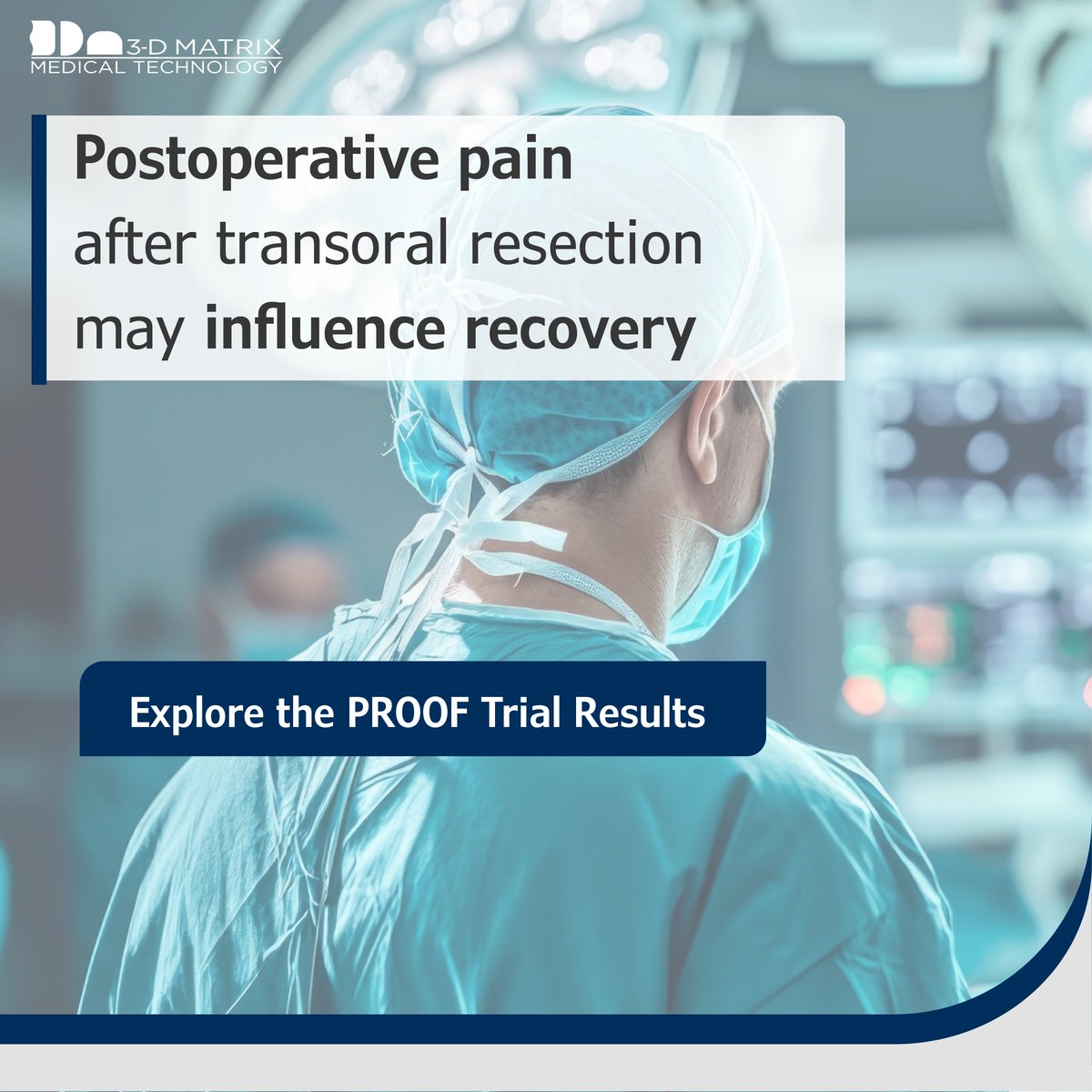 3-D MATRIX
MEDICAL TECHNOLOGY

Postoperative pain after transoral resection may influence recovery

Explore the PROOF Trial Results